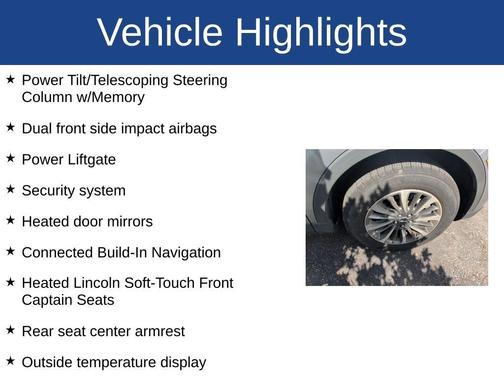 Vehicle Highlights

★ Power Tilt/Telescoping Steering Column w/Memory

★ Dual front side impact airbags

★ Power Liftgate

★ Security system

★ Heated door mirrors

★ Connected Build-In Navigation

★ Heated Lincoln Soft-Touch Front Captain Seats

★ Rear seat center armrest

★ Outside temperature display